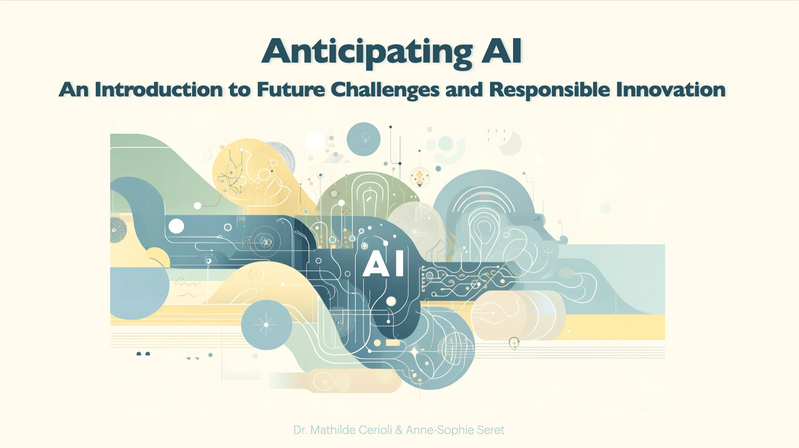 Anticipating AI

An Introduction to Future Challenges and Responsible Innovation

AI

Dr. Mathilde Cerioli & Anne-Sophie Seret